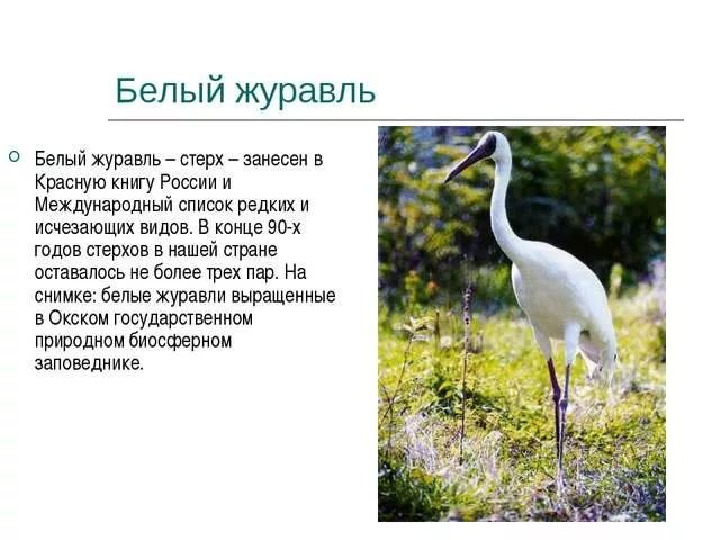 Белый журавль

Белый журавль – стерх – занесен в Красную книгу России и Международный список редких и исчезающих видов. В конце 90-х годов стерхов в нашей стране оставалось не более трех пар. На снимке: белые журавли выращенные в Окском государственном природном биосферном заповеднике.